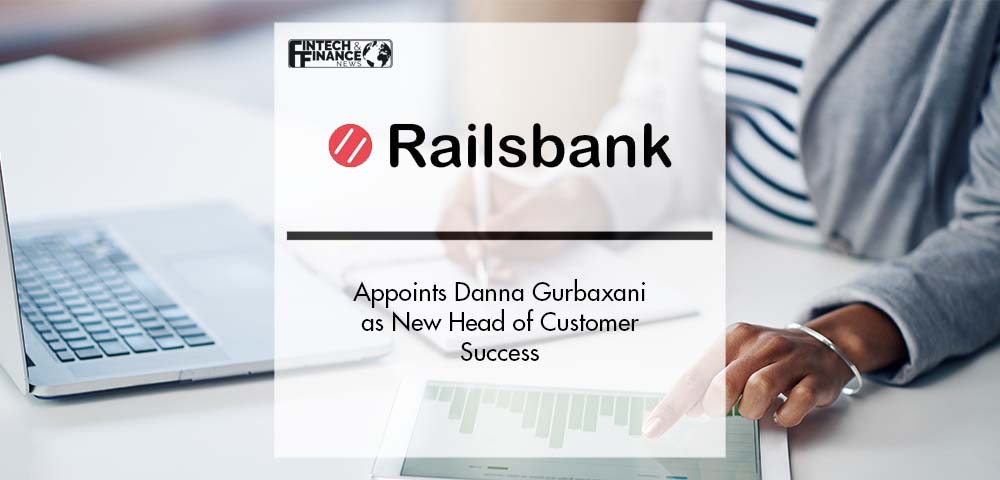 FINTECH & FINANCE NEWS

Railsbank

Appoints Danna Gurbaxani as New Head of Customer Success